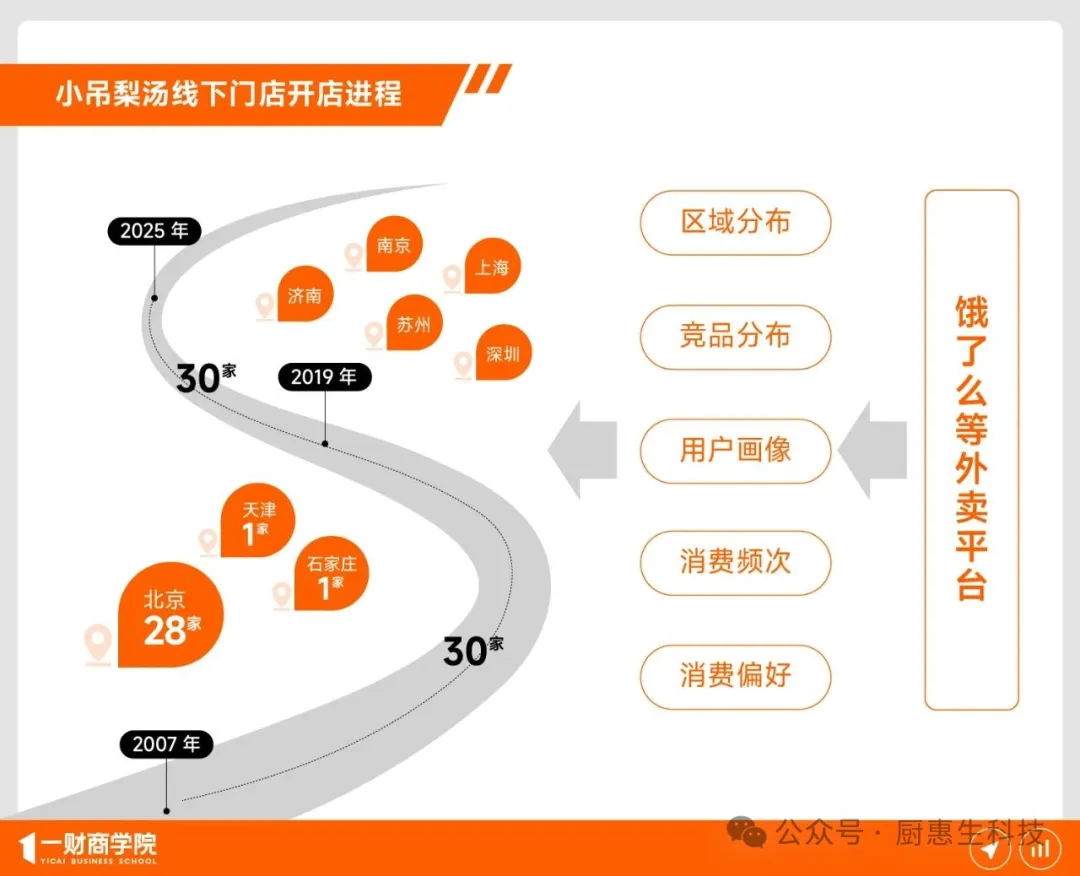 小吊梨汤线下门店开店进程

2025 年

南京

上海

济南

苏州

深圳

30家

2019 年

天津
1家

石家庄
1家

北京
28家

30家

2007 年

区域分布

竞品分布

用户画像

消费频次

消费偏好

饿了么等外卖平台

一财商学院
YICAI BUSINESS SCHOOL

公众号 · 厨惠生科技